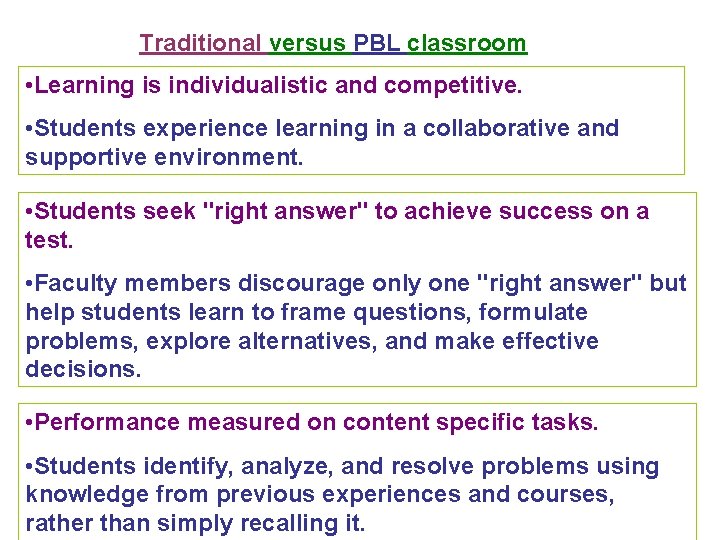 Traditional versus PBL classroom

•Learning is individualistic and competitive.

•Students experience learning in a collaborative and supportive environment.

•Students seek "right answer" to achieve success on a test.

•Faculty members discourage only one "right answer" but help students learn to frame questions, formulate problems, explore alternatives, and make effective decisions.

•Performance measured on content specific tasks.

•Students identify, analyze, and resolve problems using knowledge from previous experiences and courses, rather than simply recalling it.